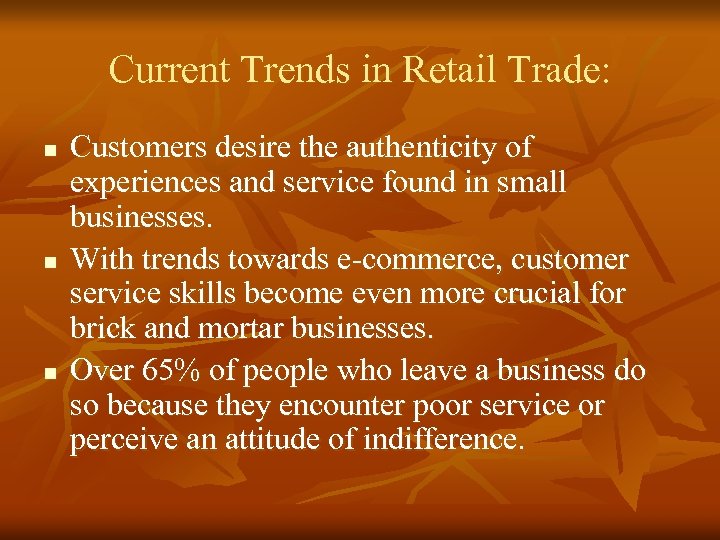 Current Trends in Retail Trade:

- Customers desire the authenticity of experiences and service found in small businesses.
- With trends towards e-commerce, customer service skills become even more crucial for brick and mortar businesses.
- Over 65% of people who leave a business do so because they encounter poor service or perceive an attitude of indifference.